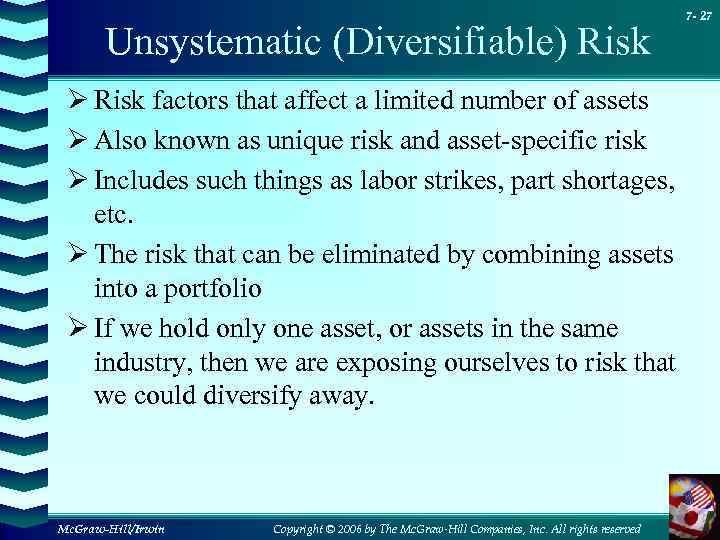 7- 27

Unsystematic (Diversifiable) Risk

➢ Risk factors that affect a limited number of assets
➢ Also known as unique risk and asset-specific risk
➢ Includes such things as labor strikes, part shortages, etc.
➢ The risk that can be eliminated by combining assets into a portfolio
➢ If we hold only one asset, or assets in the same industry, then we are exposing ourselves to risk that we could diversify away.

McGraw-Hill/Irwin

Copyright © 2006 by The McGraw-Hill Companies, Inc. All rights reserved